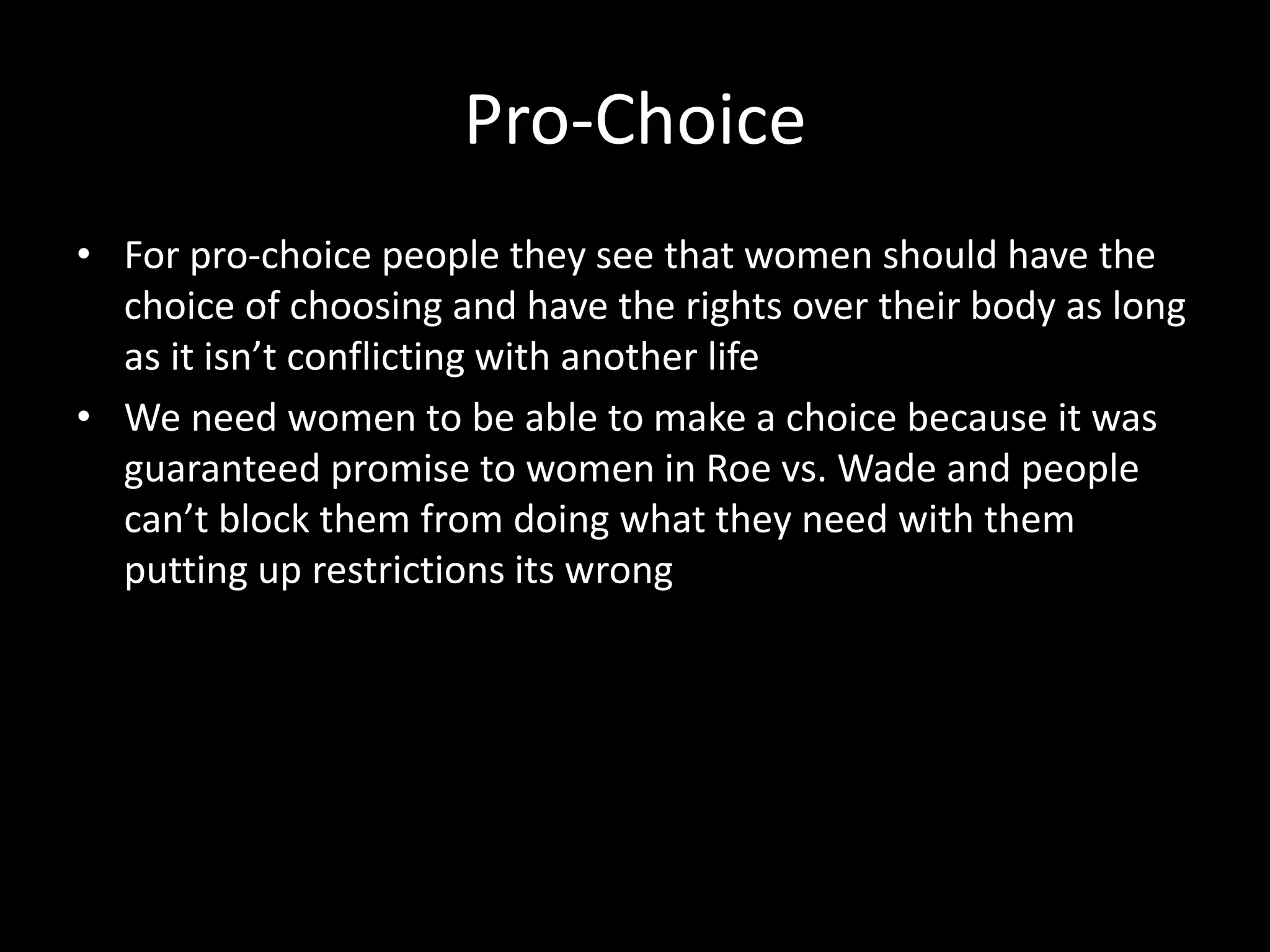 Pro-Choice

• For pro-choice people they see that women should have the choice of choosing and have the rights over their body as long as it isn’t conflicting with another life

• We need women to be able to make a choice because it was guaranteed promise to women in Roe vs. Wade and people can’t block them from doing what they need with them putting up restrictions its wrong